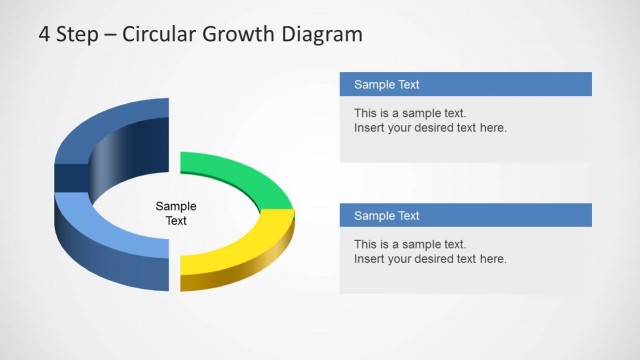 4 Step – Circular Growth Diagram

Sample Text

Sample Text
This is a sample text.
Insert your desired text here.

Sample Text
This is a sample text.
Insert your desired text here.